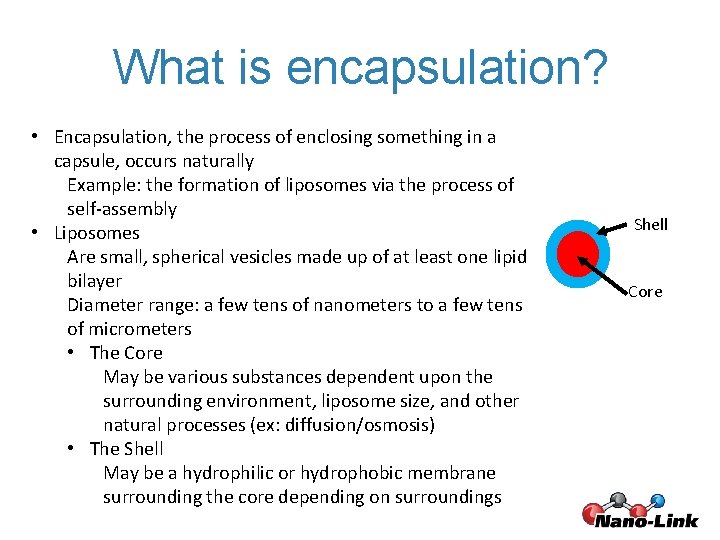 What is encapsulation?

• Encapsulation, the process of enclosing something in a capsule, occurs naturally

Example: the formation of liposomes via the process of self-assembly

• Liposomes

Are small, spherical vesicles made up of at least one lipid bilayer

Diameter range: a few tens of nanometers to a few tens of micrometers

• The Core

May be various substances dependent upon the surrounding environment, liposome size, and other natural processes (ex: diffusion/osmosis)

• The Shell

May be a hydrophilic or hydrophobic membrane surrounding the core depending on surroundings

Shell

Core

Nano-Link